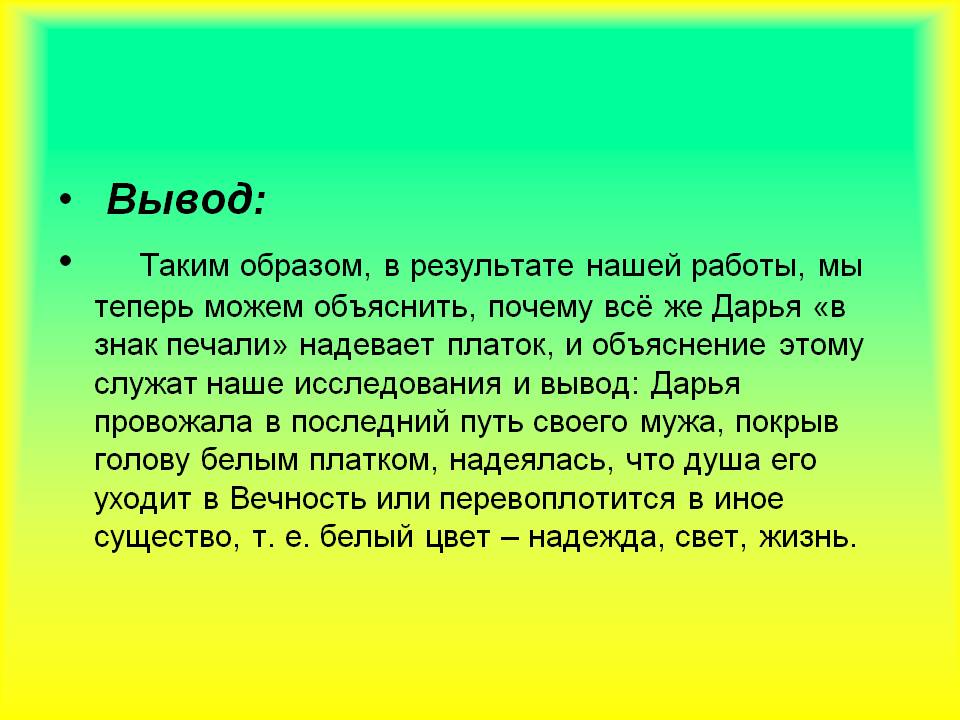 • Вывод:

• Таким образом, в результате нашей работы, мы теперь можем объяснить, почему всё же Дарья «в знак печали» надевает платок, и объяснение этому служат наше исследования и вывод: Дарья провожала в последний путь своего мужа, покрыв голову белым платком, надеялась, что душа его уходит в Вечность или перевоплотится в иное существо, т. е. белый цвет – надежда, свет, жизнь.